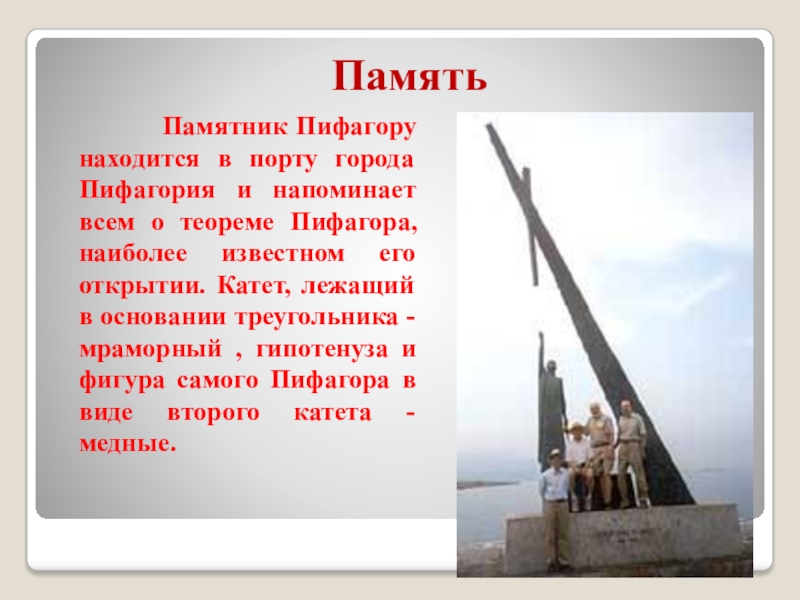 Память

Памятник Пифагору находится в порту города Пифагория и напоминает всем о теореме Пифагора, наиболее известном его открытии. Катет, лежащий в основании треугольника - мраморный , гипотенуза и фигура самого Пифагора в виде второго катета - медные.